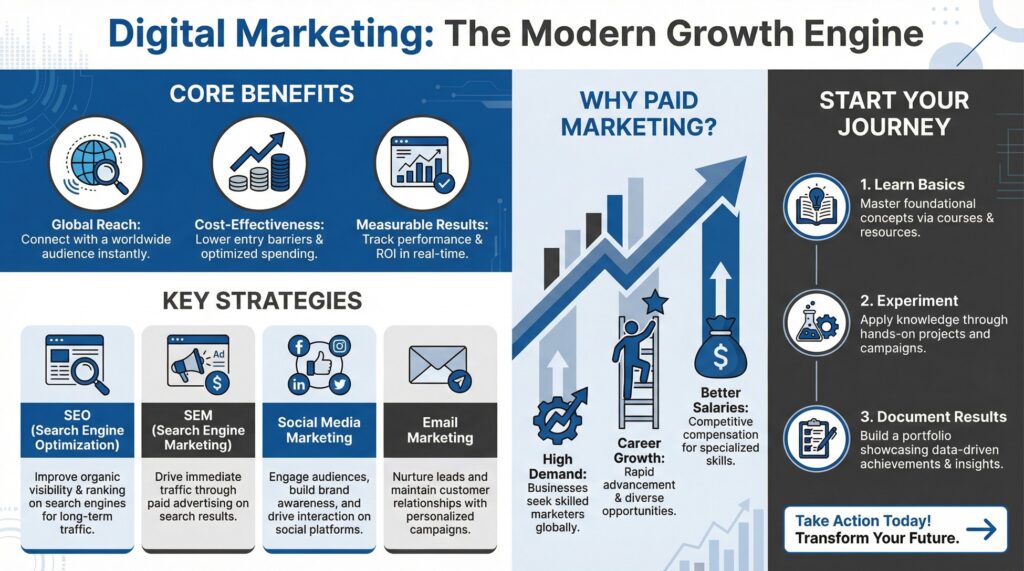 Digital Marketing: The Modern Growth Engine

CORE BENEFITS

Global Reach: Connect with a worldwide audience instantly.

Cost-Effectiveness: Lower entry barriers & optimized spending.

Measurable Results: Track performance & ROI in real-time.

KEY STRATEGIES

Ad

SEO (Search Engine Optimization)
Improve organic visibility & ranking on search engines for long-term traffic.

SEM (Search Engine Marketing)
Drive immediate traffic through paid advertising on search results.

Social Media Marketing
Engage audiences, build brand awareness, and drive interaction on social platforms.

Email Marketing
Nurture leads and maintain customer relationships with personalized campaigns.

WHY PAID MARKETING?

High Demand: Businesses seek skilled marketers globally.

Career Growth: Rapid advancement & diverse opportunities.

Better Salaries: Competitive compensation for specialized skills.

START YOUR JOURNEY

1. Learn Basics
Master foundational concepts via courses & resources.

2. Experiment
Apply knowledge through hands-on projects and campaigns.

3. Document Results
Build a portfolio showcasing data-driven achievements & insights.

Take Action Today!
Transform Your Future.